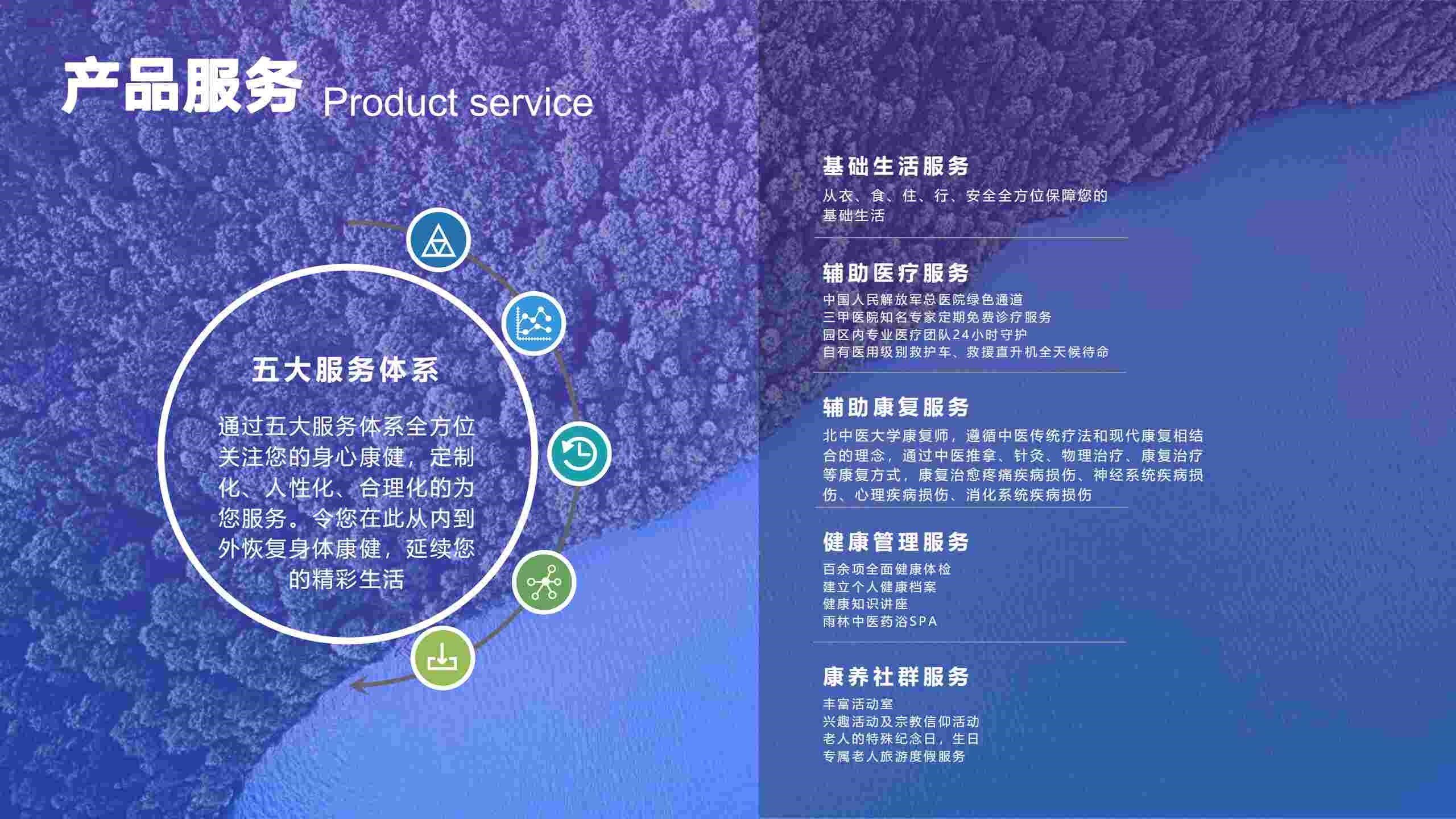 产品服务 Product service

五大服务体系

通过五大服务体系全方位关注您的身心康健，定制化、人性化、合理化的为您服务。令您在此从内到外恢复身体康健，延续您的精彩生活

基础生活服务

从衣、食、住、行、安全全方位保障您的基础生活

辅助医疗服务

中国人民解放军总医院绿色通道
三甲医院知名专家定期免费诊疗服务
园区内专业医疗团队24小时守护
自有医用级别救护车、救援直升机全天候待命

辅助康复服务

北中医大学康复师，遵循中医传统疗法和现代康复相结合的理念，通过中医推拿、针灸、物理治疗、康复治疗等康复方式，康复治愈疼痛疾病损伤、神经系统疾病损伤、心理疾病损伤、消化系统疾病损伤

健康管理服务

百余项全面健康体检
建立个人健康档案
健康知识讲座
雨林中医药浴SPA

康养社群服务

丰富活动室
兴趣活动及宗教信仰活动
老人的特殊纪念日，生日
专属老人旅游度假服务